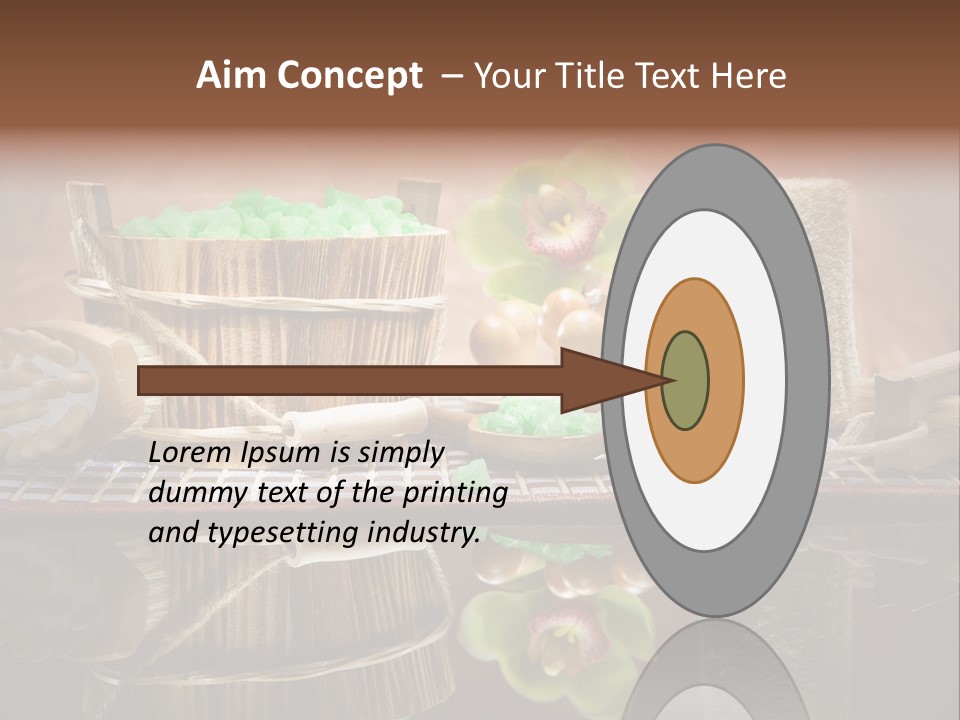 Aim Concept – Your Title Text Here

Lorem Ipsum is simply dummy text of the printing and typesetting industry.